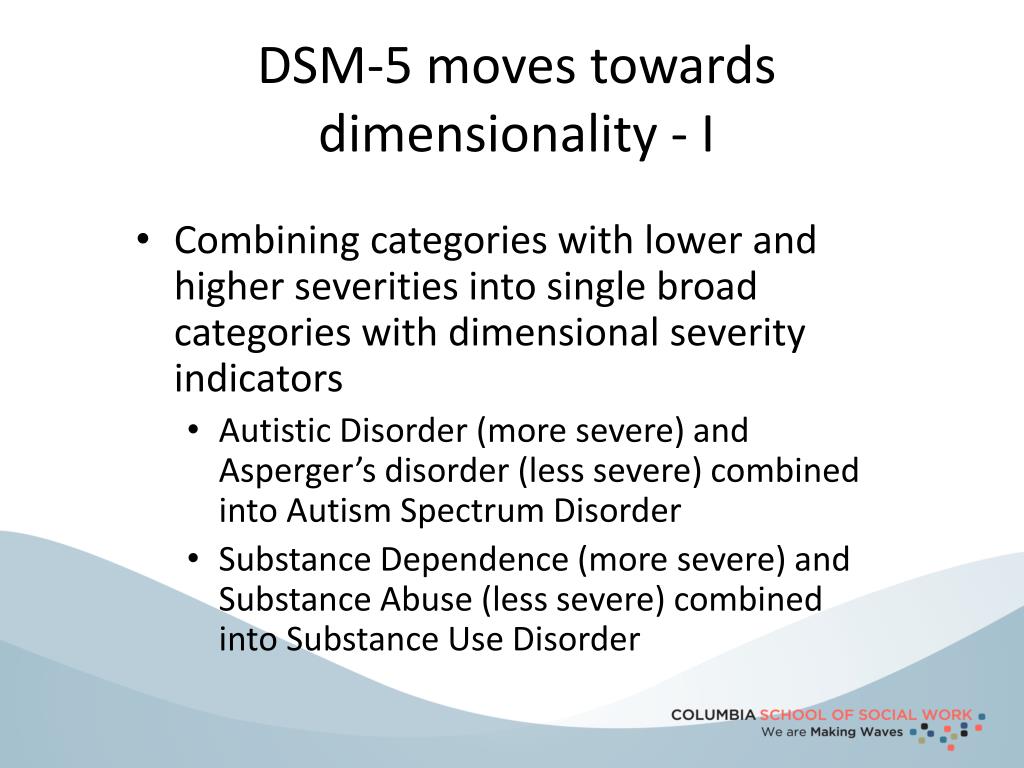 DSM-5 moves towards dimensionality - I

• Combining categories with lower and higher severities into single broad categories with dimensional severity indicators
• Autistic Disorder (more severe) and Asperger's disorder (less severe) combined into Autism Spectrum Disorder
• Substance Dependence (more severe) and Substance Abuse (less severe) combined into Substance Use Disorder

COLUMBIA SCHOOL OF SOCIAL WORK
We are Making Waves